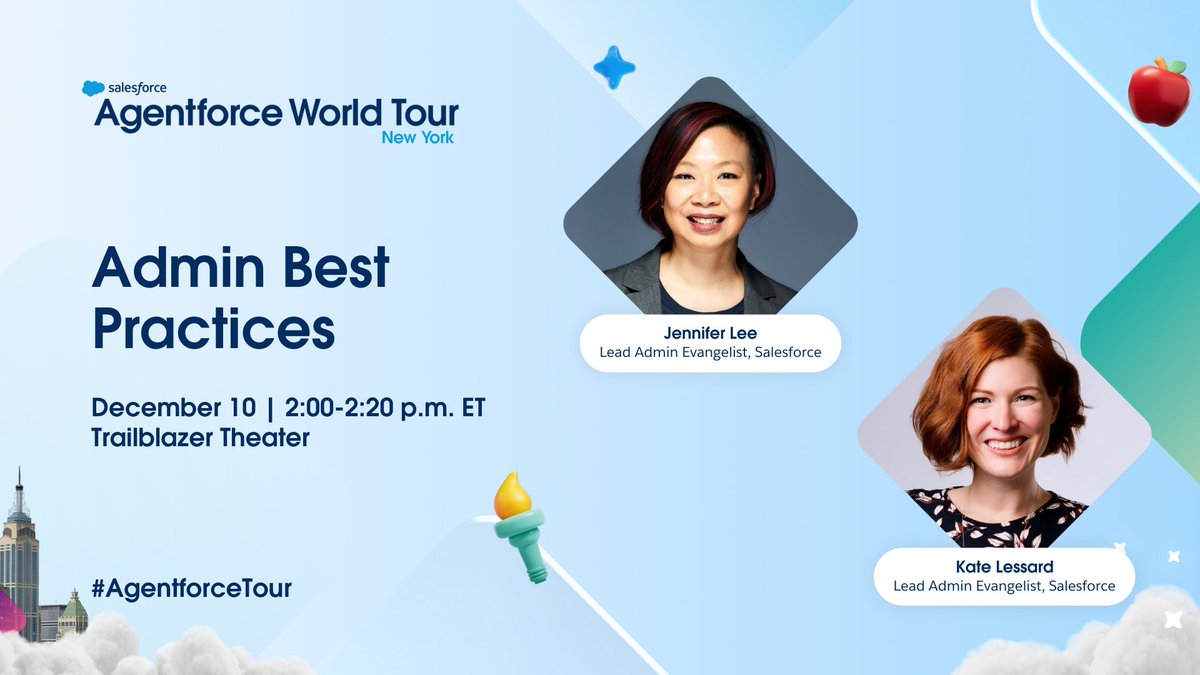 salesforce
Agentforce World Tour
New York

Admin Best Practices

December 10 | 2:00-2:20 p.m. ET
Trailblazer Theater

#AgentforceTour

Jennifer Lee
Lead Admin Evangelist, Salesforce

Kate Lessard
Lead Admin Evangelist, Salesforce